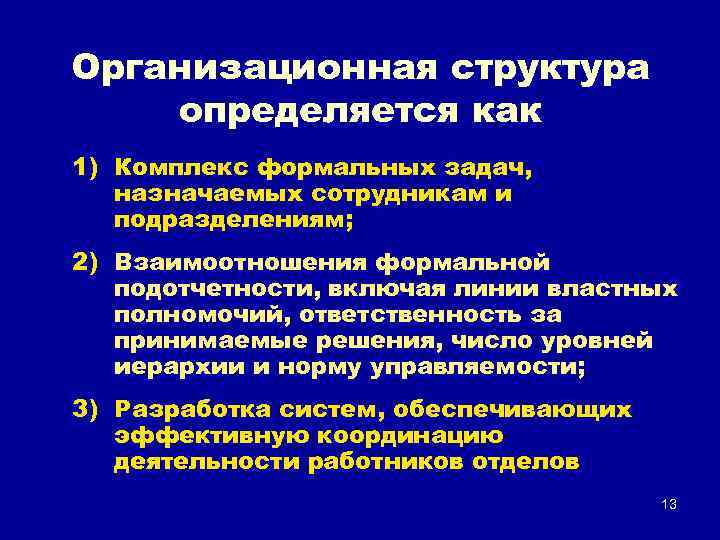 Организационная структура определяется как

1) Комплекс формальных задач, назначаемых сотрудникам и подразделениям;

2) Взаимоотношения формальной подотчетности, включая линии властных полномочий, ответственность за принимаемые решения, число уровней иерархии и норму управляемости;

3) Разработка систем, обеспечивающих эффективную координацию деятельности работников отделов

13